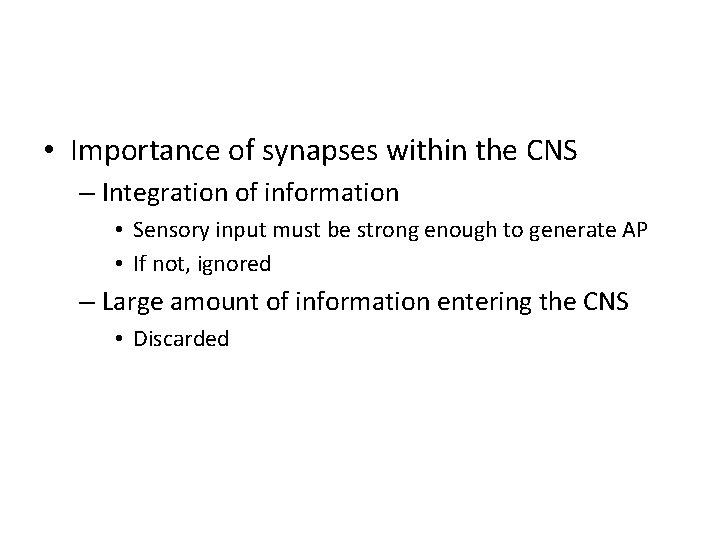 • Importance of synapses within the CNS
– Integration of information
• Sensory input must be strong enough to generate AP
• If not, ignored
– Large amount of information entering the CNS
• Discarded